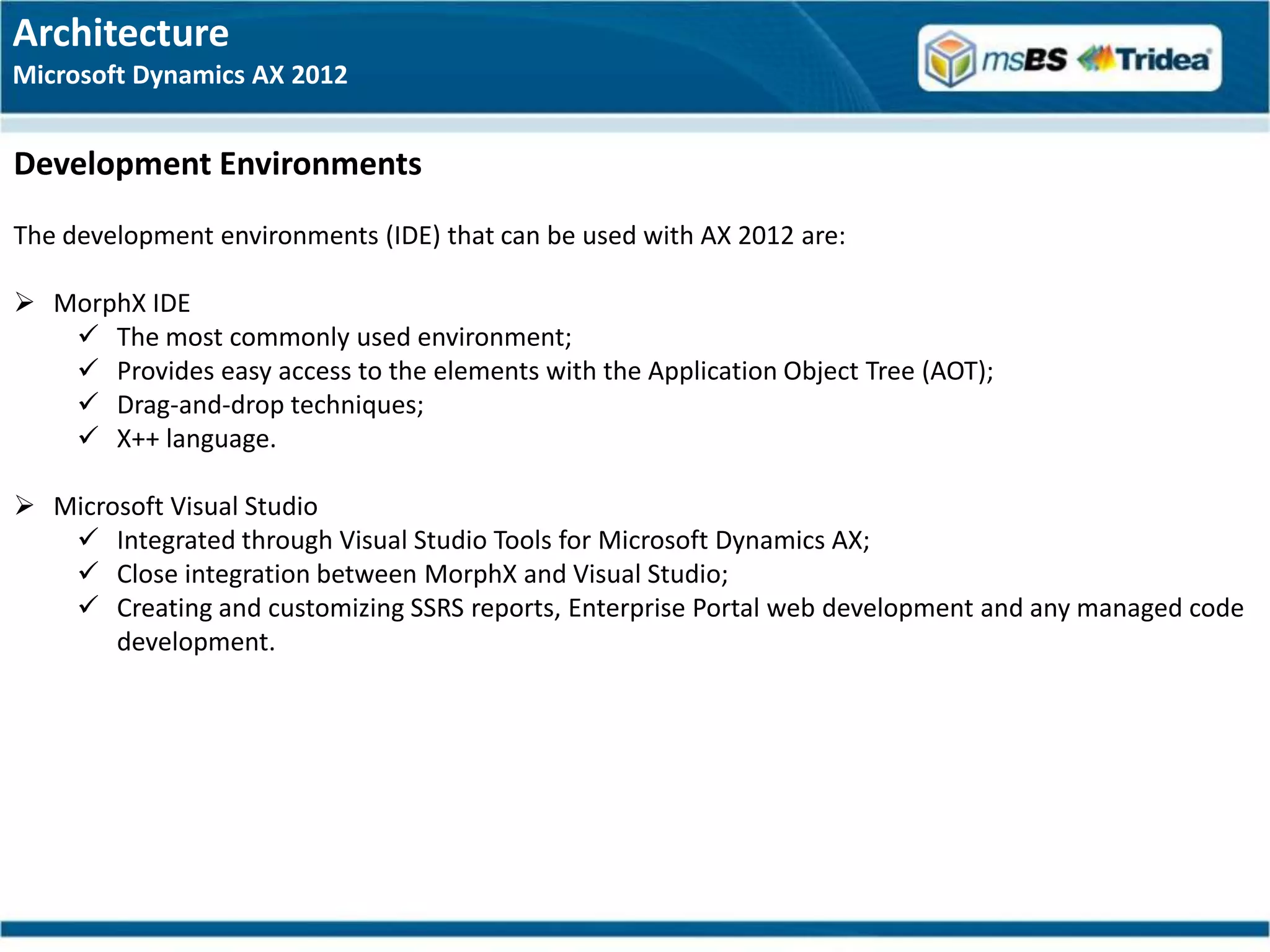 Architecture
Microsoft Dynamics AX 2012

msBS Tridea

Development Environments

The development environments (IDE) that can be used with AX 2012 are:

➢ MorphX IDE
✓ The most commonly used environment;
✓ Provides easy access to the elements with the Application Object Tree (AOT);
✓ Drag-and-drop techniques;
✓ X++ language.

➢ Microsoft Visual Studio
✓ Integrated through Visual Studio Tools for Microsoft Dynamics AX;
✓ Close integration between MorphX and Visual Studio;
✓ Creating and customizing SSRS reports, Enterprise Portal web development and any managed code development.